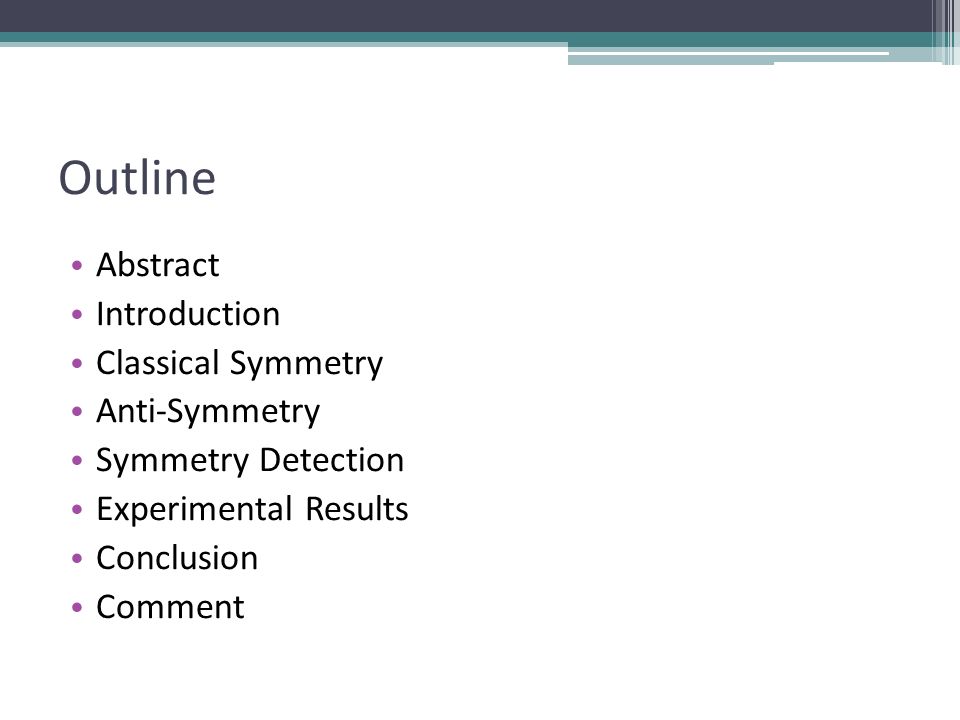 Outline

• Abstract
• Introduction
• Classical Symmetry
• Anti-Symmetry
• Symmetry Detection
• Experimental Results
• Conclusion
• Comment